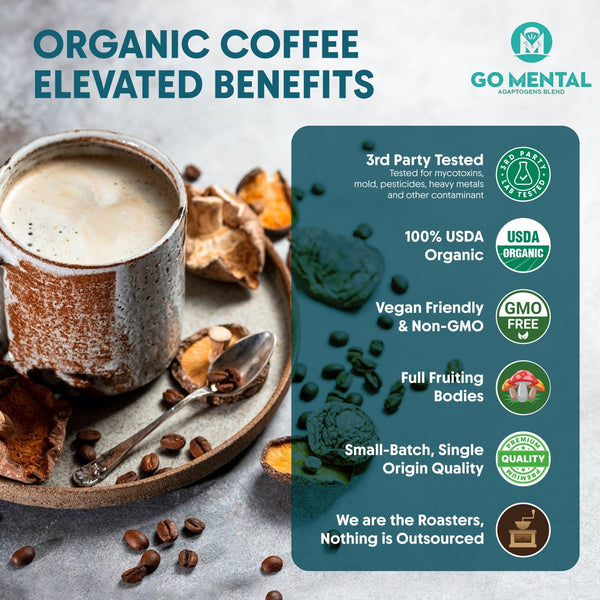 ORGANIC COFFEE ELEVATED BENEFITS

GO MENTAL
ADAPTOGENS BLEND

3rd Party Tested
Tested for mycotoxins, mold, pesticides, heavy metals and other contaminant

3RD PARTY LAB TESTED

100% USDA Organic

USDA ORGANIC

Vegan Friendly & Non-GMO

GMO FREE

Full Fruiting Bodies

Small-Batch, Single Origin Quality

PREMIUM QUALITY PREMIUM

We are the Roasters, Nothing is Outsourced